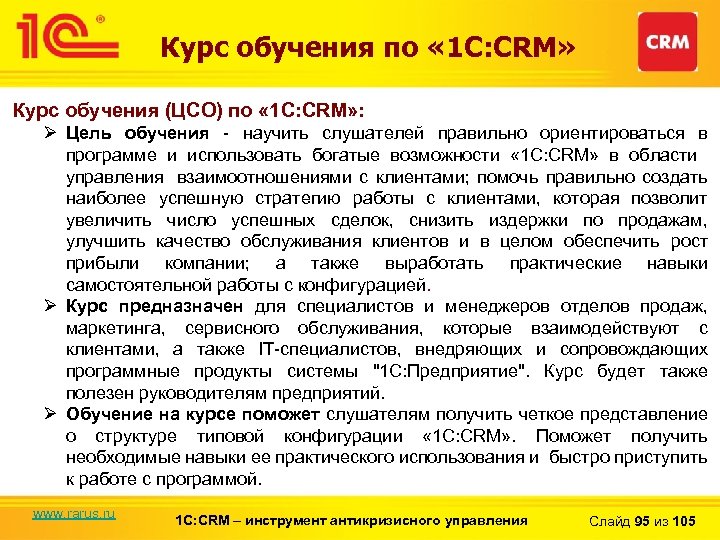 1С®

Курс обучения по «1С:CRM»

CRM

Курс обучения (ЦСО) по «1С:CRM»:

➢ Цель обучения - научить слушателей правильно ориентироваться в программе и использовать богатые возможности «1С:CRM» в области управления взаимоотношениями с клиентами; помочь правильно создать наиболее успешную стратегию работы с клиентами, которая позволит увеличить число успешных сделок, снизить издержки по продажам, улучшить качество обслуживания клиентов и в целом обеспечить рост прибыли компании; а также выработать практические навыки самостоятельной работы с конфигурацией.

➢ Курс предназначен для специалистов и менеджеров отделов продаж, маркетинга, сервисного обслуживания, которые взаимодействуют с клиентами, а также IT-специалистов, внедряющих и сопровождающих программные продукты системы "1С:Предприятие". Курс будет также полезен руководителям предприятий.

➢ Обучение на курсе поможет слушателям получить четкое представление о структуре типовой конфигурации «1С:CRM». Поможет получить необходимые навыки ее практического использования и быстро приступить к работе с программой.

www.rarus.ru

1С:CRM – инструмент антикризисного управления

Слайд 95 из 105